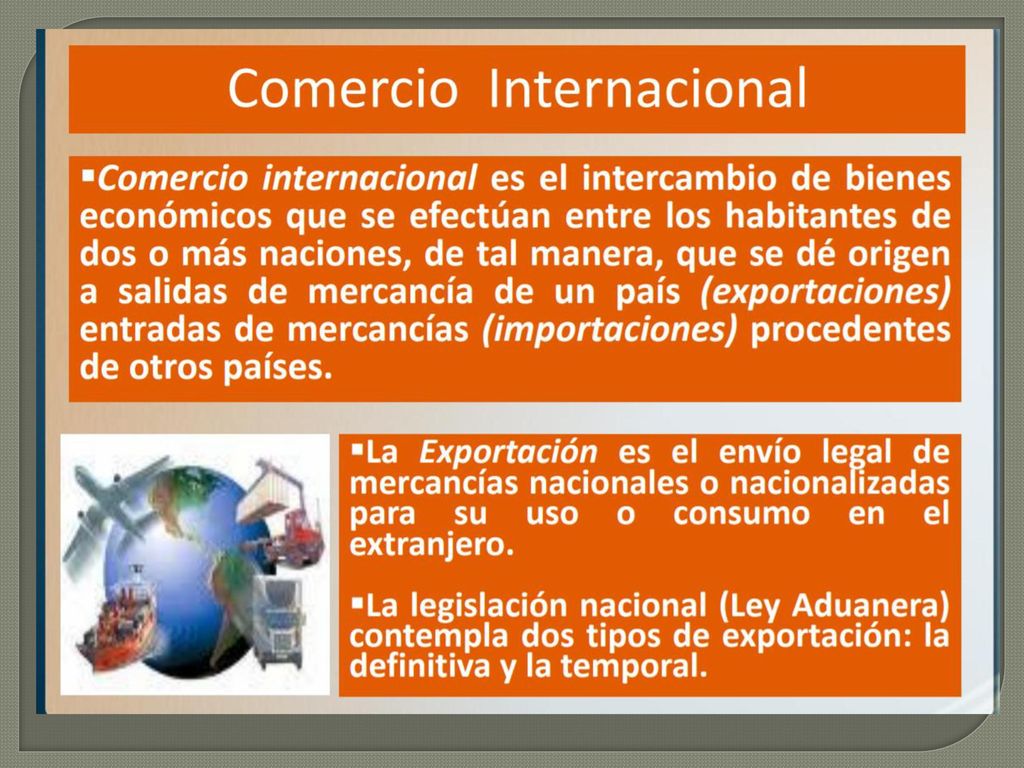 Comercio Internacional

▪Comercio internacional es el intercambio de bienes económicos que se efectúan entre los habitantes de dos o más naciones, de tal manera, que se dé origen a salidas de mercancía de un país (exportaciones) entradas de mercancías (importaciones) procedentes de otros países.

▪La Exportación es el envío legal de mercancías nacionales o nacionalizadas para su uso o consumo en el extranjero.

▪La legislación nacional (Ley Aduanera) contempla dos tipos de exportación: la definitiva y la temporal.